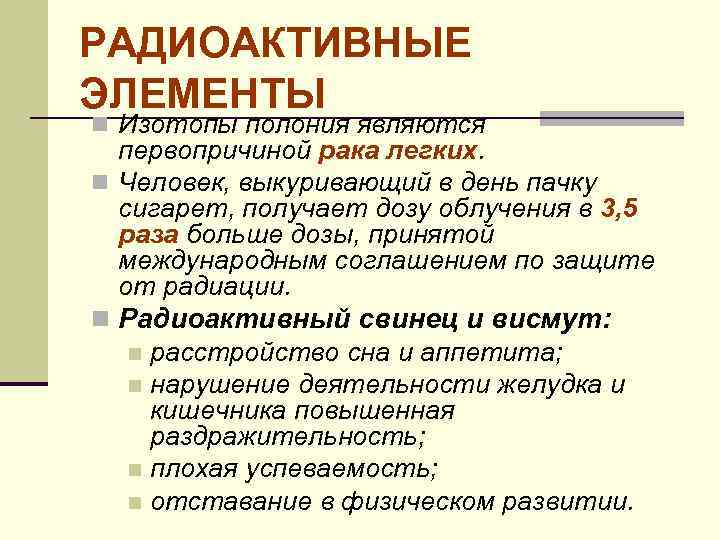 РАДИОАКТИВНЫЕ ЭЛЕМЕНТЫ

Изотопы полония являются первопричиной рака легких.

Человек, выкуривающий в день пачку сигарет, получает дозу облучения в 3,5 раза больше дозы, принятой международным соглашением по защите от радиации.

Радиоактивный свинец и висмут:

расстройство сна и аппетита;

нарушение деятельности желудка и кишечника повышенная раздражительность;

плохая успеваемость;

отставание в физическом развитии.